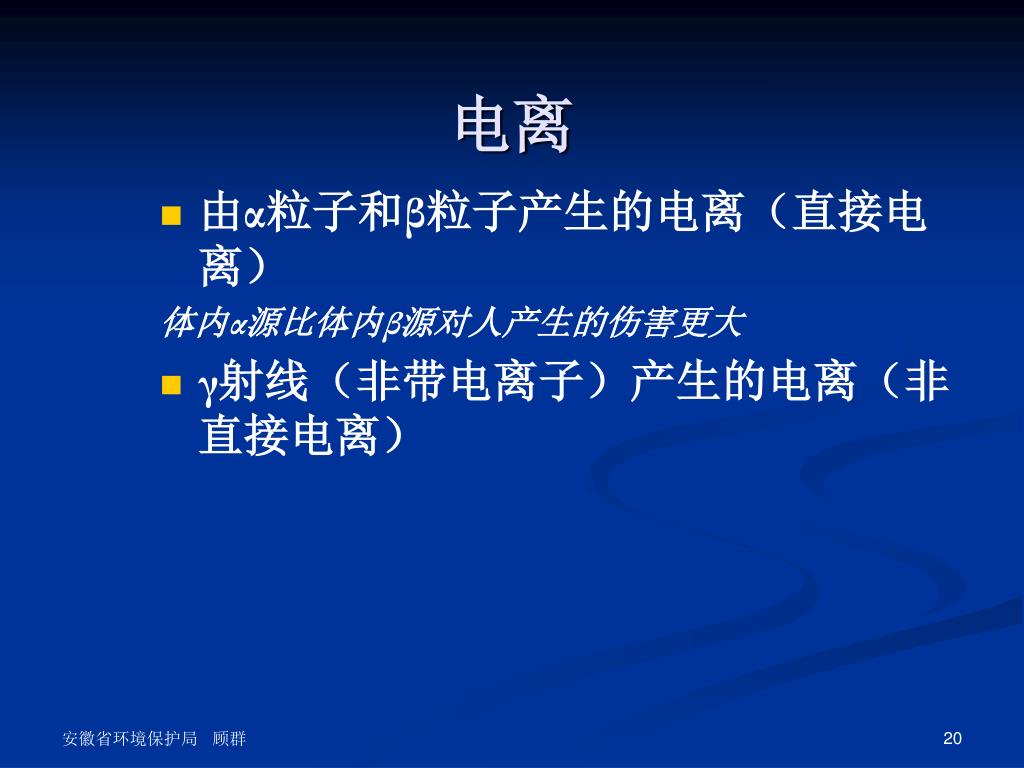 电离

由α粒子和β粒子产生的电离（直接电离）

体内α源比体内β源对人产生的伤害更大

γ射线（非带电离子）产生的电离（非直接电离）

安徽省环境保护局 顾群

20